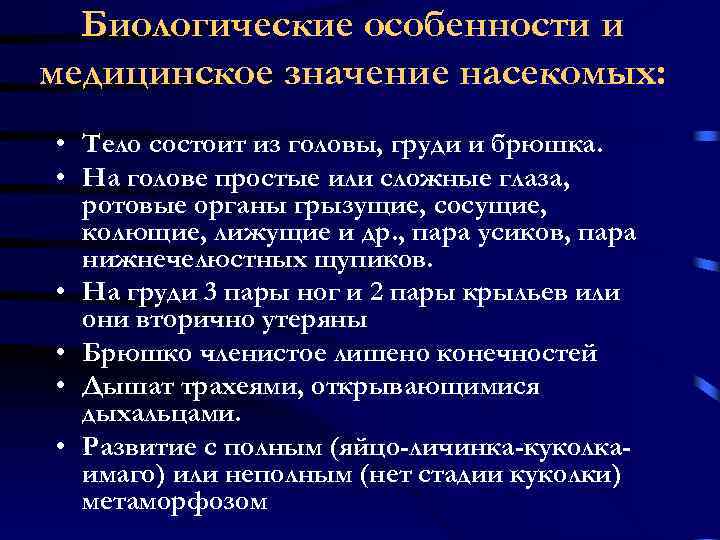 Биологические особенности и медицинское значение насекомых:

• Тело состоит из головы, груди и брюшка.
• На голове простые или сложные глаза, ротовые органы грызущие, сосущие, колющие, лижущие и др., пара усиков, пара нижнечелюстных щупиков.
• На груди 3 пары ног и 2 пары крыльев или они вторично утеряны
• Брюшко членистое лишено конечностей
• Дышат трахеями, открывающимися дыхальцами.
• Развитие с полным (яйцо-личинка-куколка-имаго) или неполным (нет стадии куколки) метаморфозом